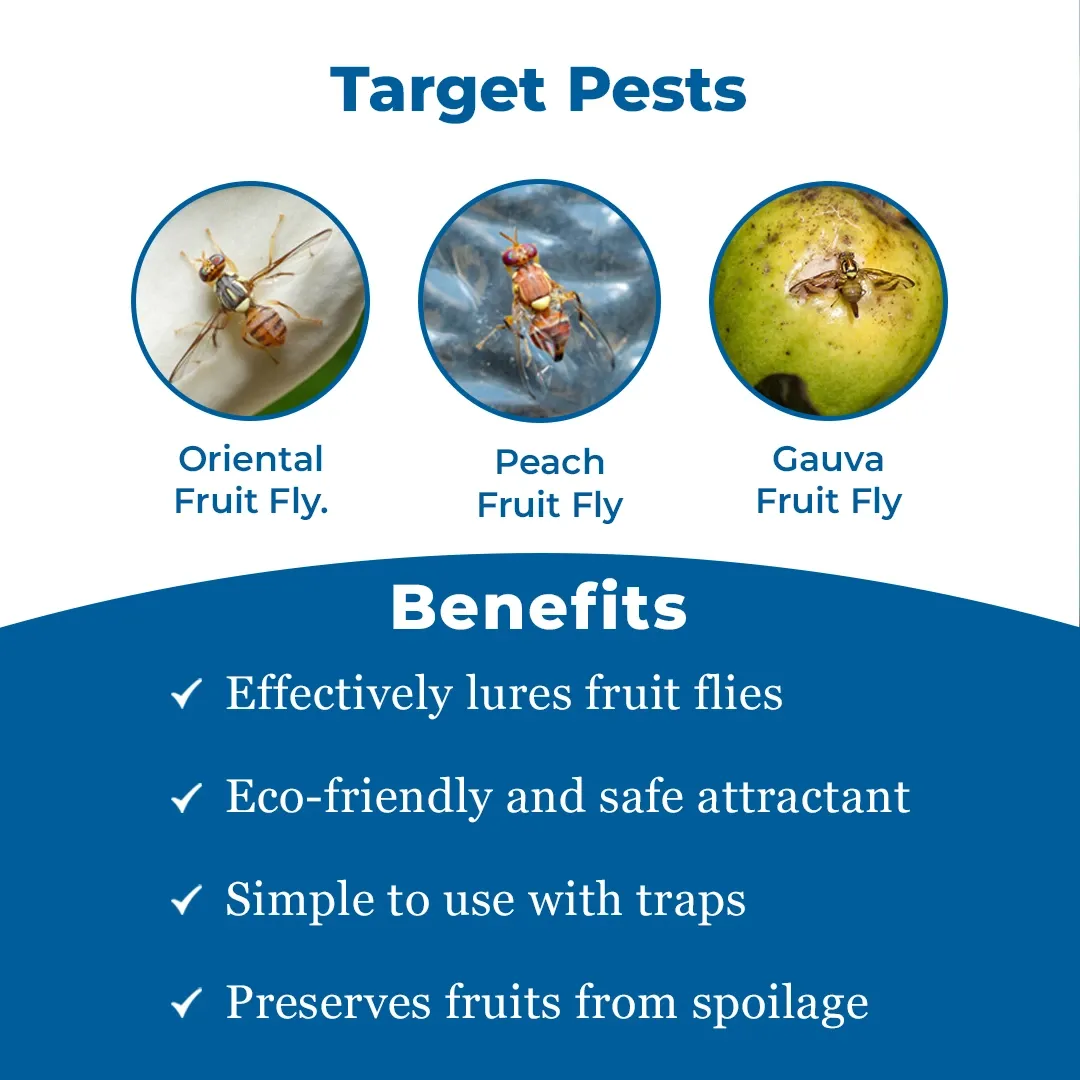 Target Pests

Oriental Fruit Fly.

Peach Fruit Fly

Gauva Fruit Fly

Benefits

✓ Effectively lures fruit flies

✓ Eco-friendly and safe attractant

✓ Simple to use with traps

✓ Preserves fruits from spoilage